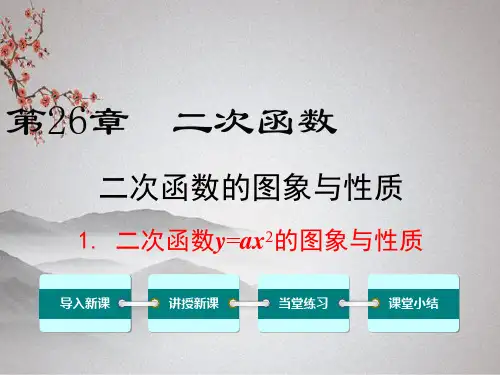 第26章　二次函数

二次函数的图象与性质

1. 二次函数$y=ax^2$的图象与性质

导入新课

讲授新课

当堂练习

课堂小结